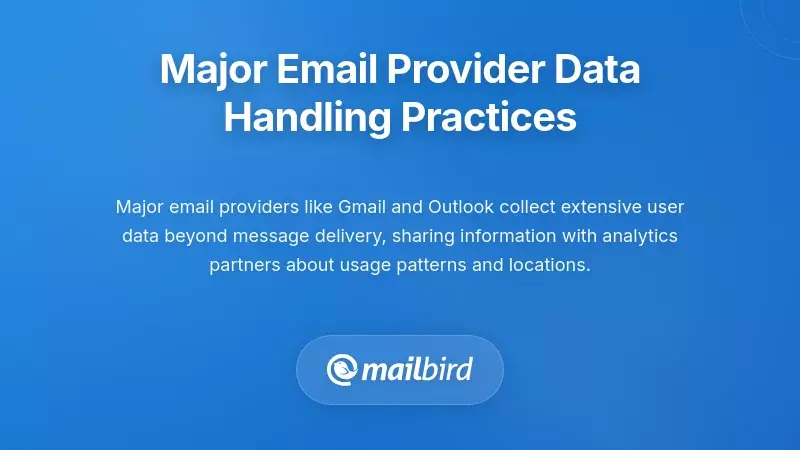 Major Email Provider Data Handling Practices

Major email providers like Gmail and Outlook collect extensive user data beyond message delivery, sharing information with analytics partners about usage patterns and locations.

mailbird